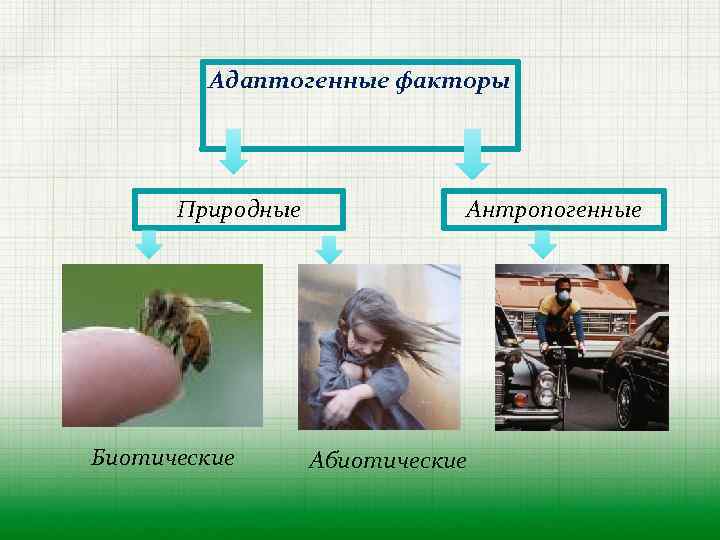 Адаптогенные факторы

Природные

Антропогенные

Биотические

Абиотические